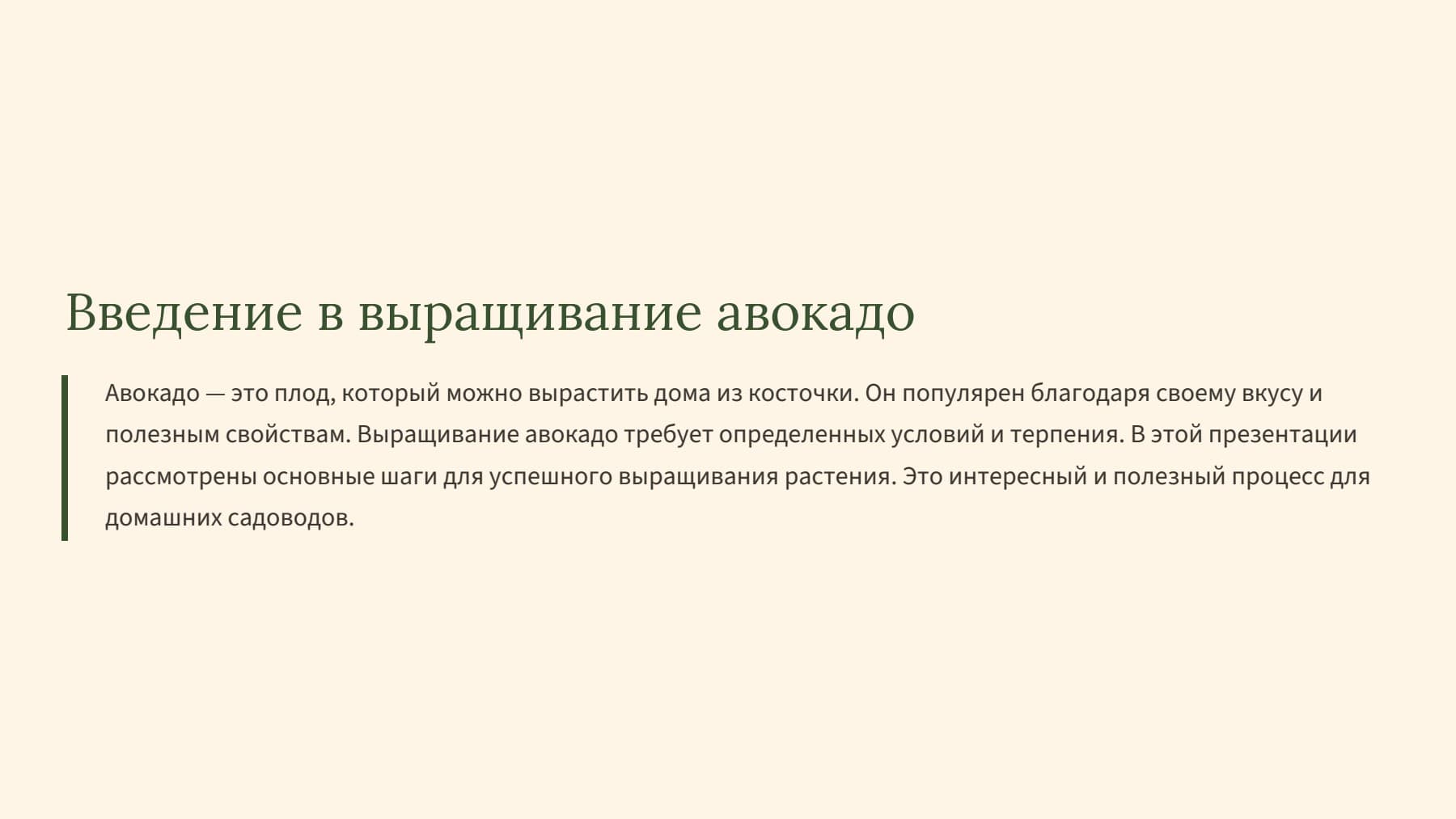 Введение в выращивание авокадо

Авокадо — это плод, который можно вырастить дома из косточки. Он популярен благодаря своему вкусу и полезным свойствам. Выращивание авокадо требует определенных условий и терпения. В этой презентации рассмотрены основные шаги для успешного выращивания растения. Это интересный и полезный процесс для домашних садоводов.